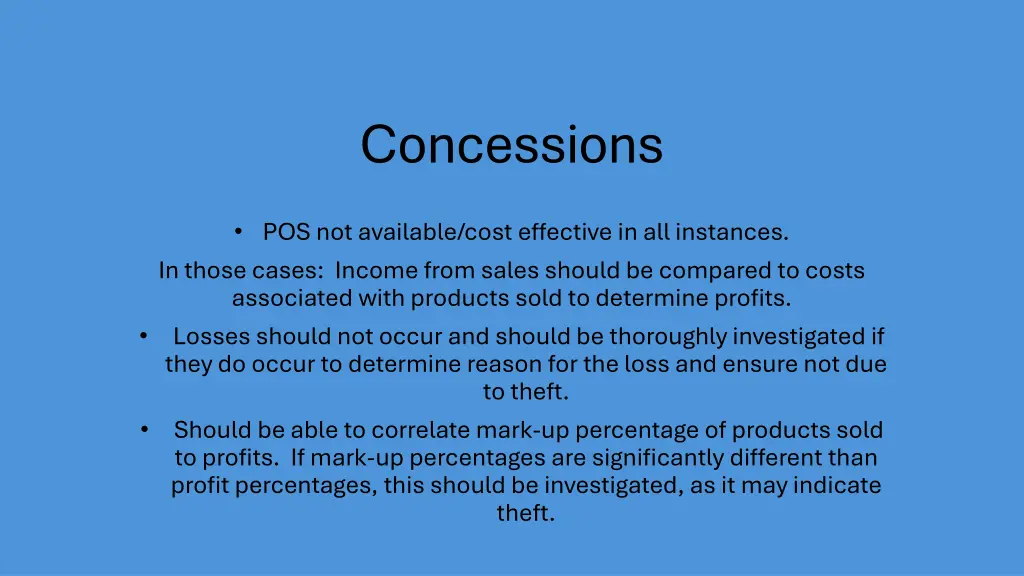 Concessions

• POS not available/cost effective in all instances.

In those cases: Income from sales should be compared to costs associated with products sold to determine profits.

• Losses should not occur and should be thoroughly investigated if they do occur to determine reason for the loss and ensure not due to theft.

• Should be able to correlate mark-up percentage of products sold to profits. If mark-up percentages are significantly different than profit percentages, this should be investigated, as it may indicate theft.